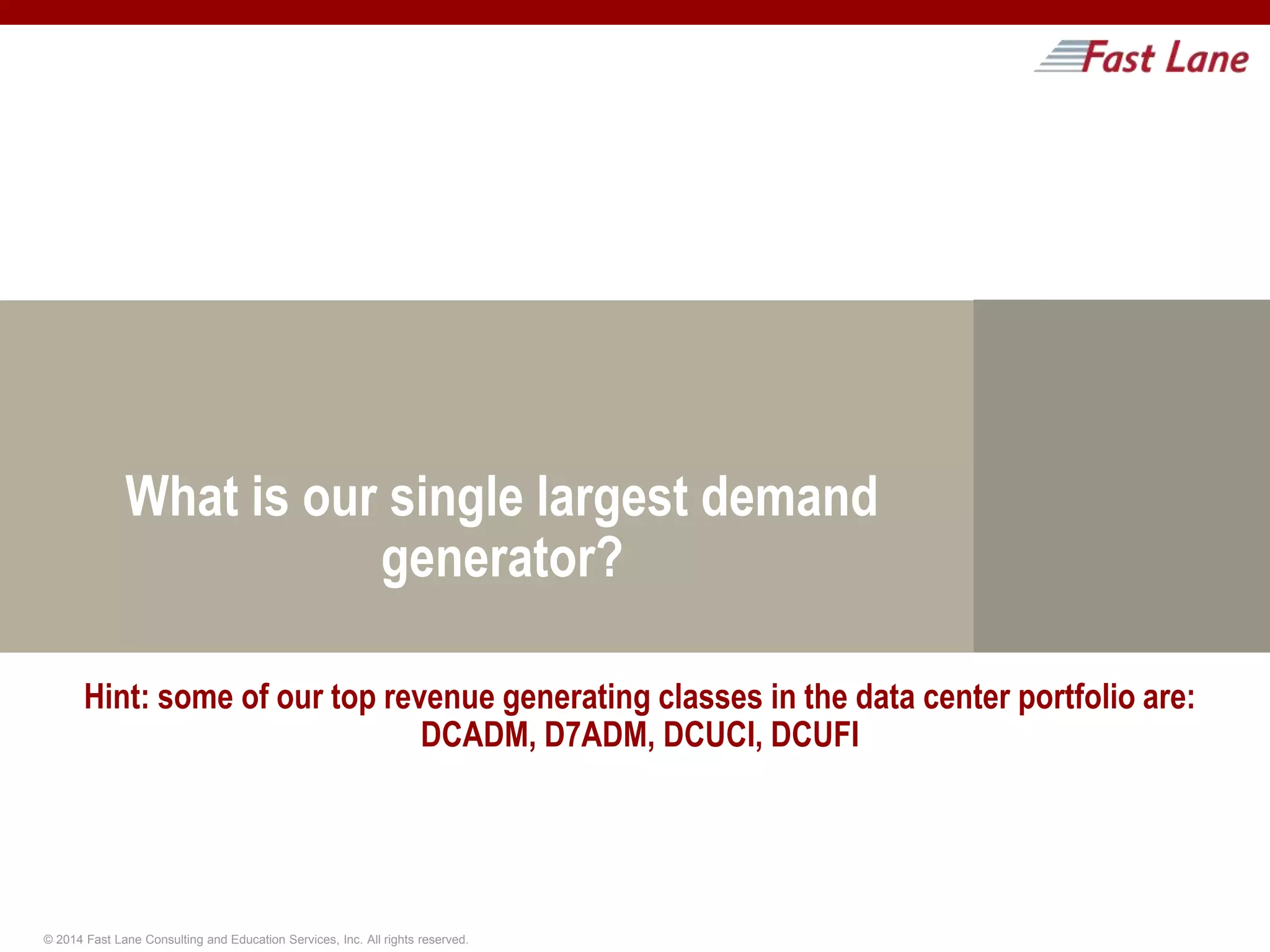 Fast Lane

What is our single largest demand generator?

Hint: some of our top revenue generating classes in the data center portfolio are: DCADM, D7ADM, DCUCI, DCUFI

© 2014 Fast Lane Consulting and Education Services, Inc. All rights reserved.